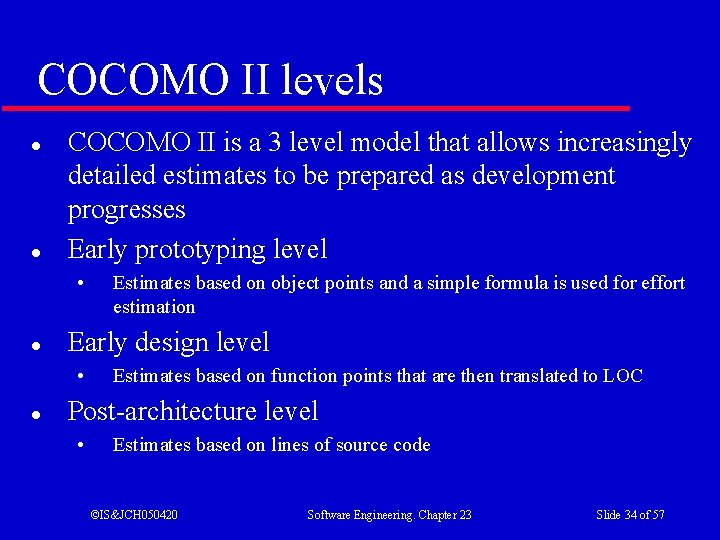 COCOMO II levels

- COCOMO II is a 3 level model that allows increasingly detailed estimates to be prepared as development progresses
- Early prototyping level
  - Estimates based on object points and a simple formula is used for effort estimation
- Early design level
  - Estimates based on function points that are then translated to LOC
- Post-architecture level
  - Estimates based on lines of source code

©IS&JCH050420 Software Engineering. Chapter 23 Slide 34 of 57